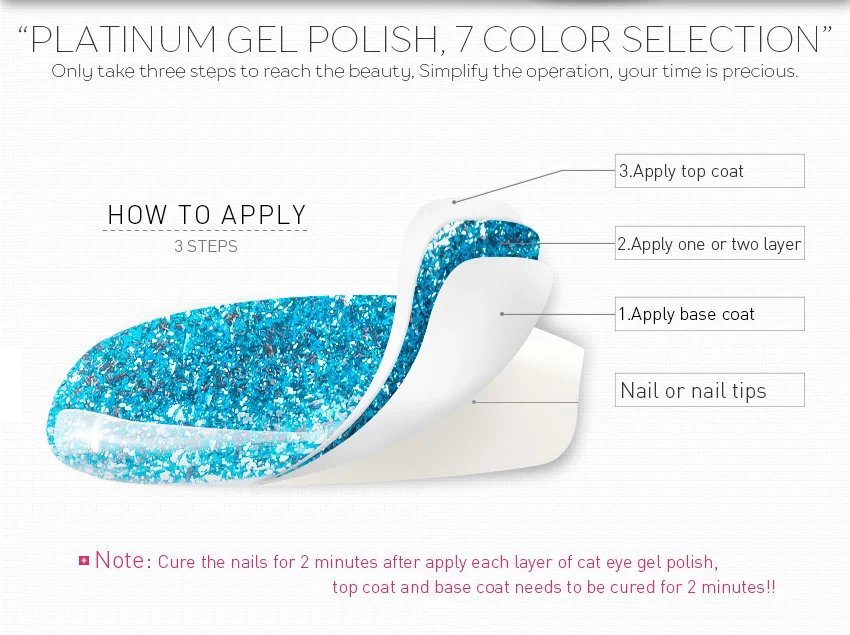 "PLATINUM GEL POLISH, 7 COLOR SELECTION"
Only take three steps to reach the beauty, Simplify the operation, your time is precious.

HOW TO APPLY
3 STEPS

3.Apply top coat

2.Apply one or two layer

1.Apply base coat

Nail or nail tips

Note: Cure the nails for 2 minutes after apply each layer of cat eye gel polish, top coat and base coat needs to be cured for 2 minutes!!